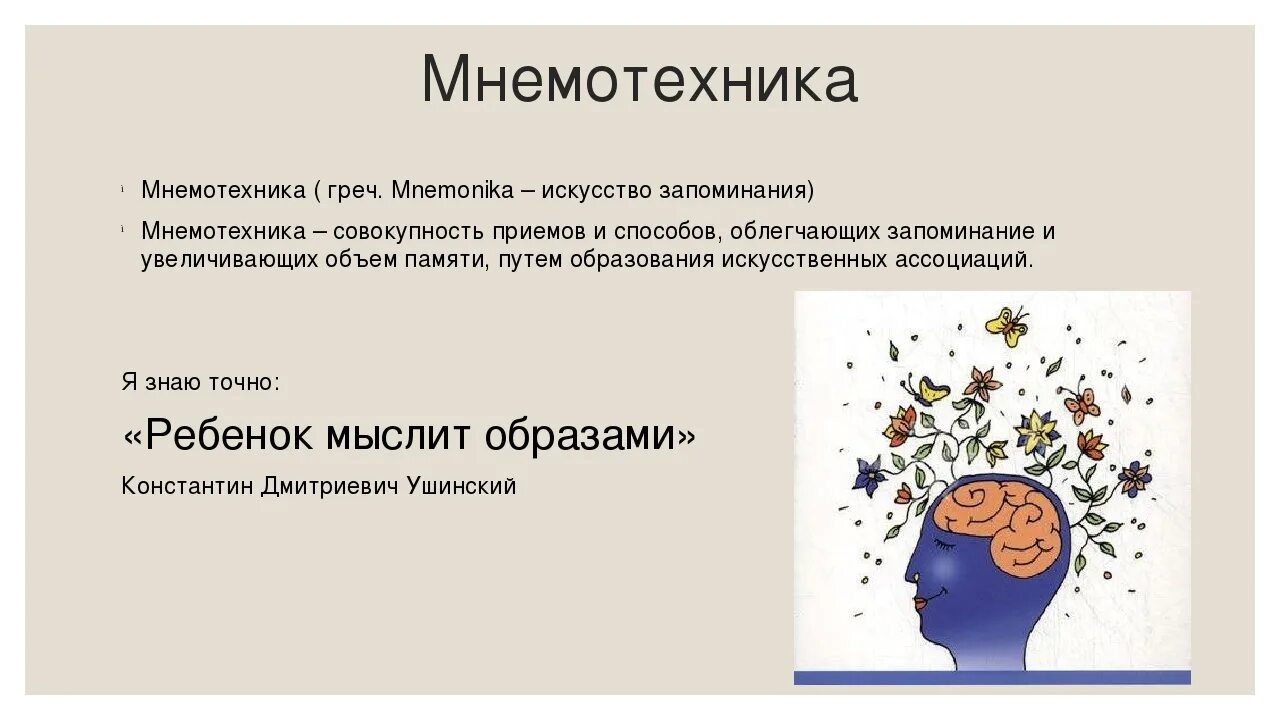 Мнемотехника

Мнемотехника ( греч. Mnemonika – искусство запоминания)

Мнемотехника – совокупность приемов и способов, облегчающих запоминание и увеличивающих объем памяти, путем образования искусственных ассоциаций.

Я знаю точно:

«Ребенок мыслит образами»

Константин Дмитриевич Ушинский